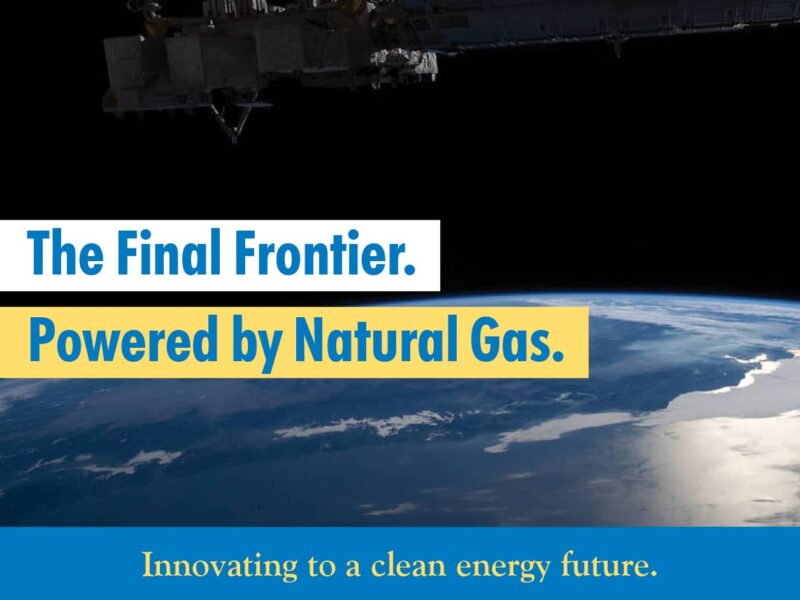 The Final Frontier.

Powered by Natural Gas.

Innovating to a clean energy future.